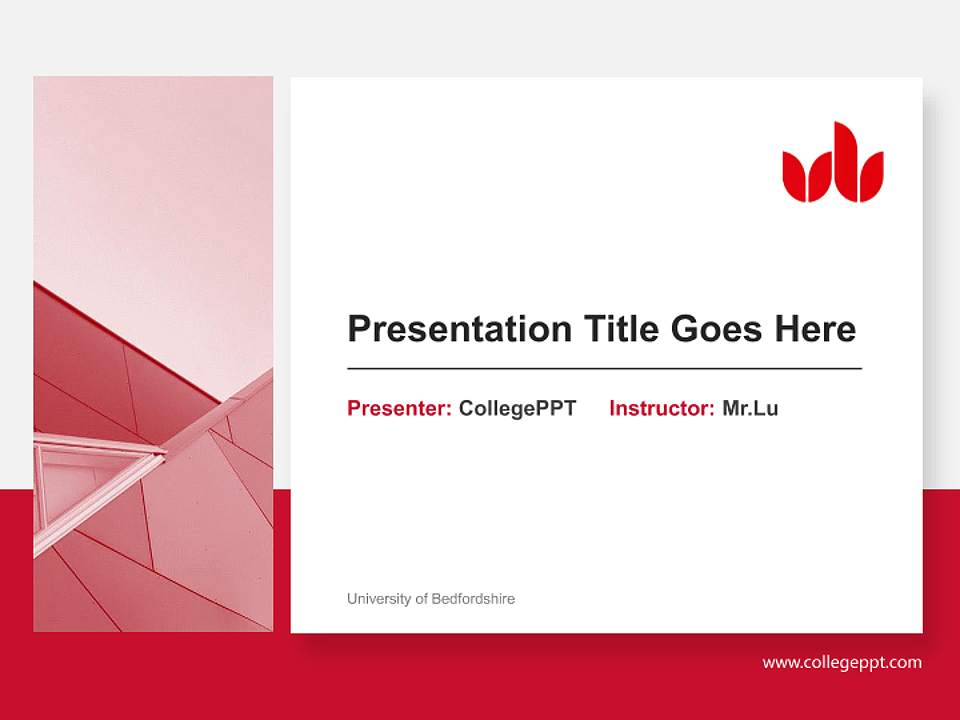 Presentation Title Goes Here

Presenter: CollegePPT Instructor: Mr.Lu

University of Bedfordshire

www.collegeppt.com